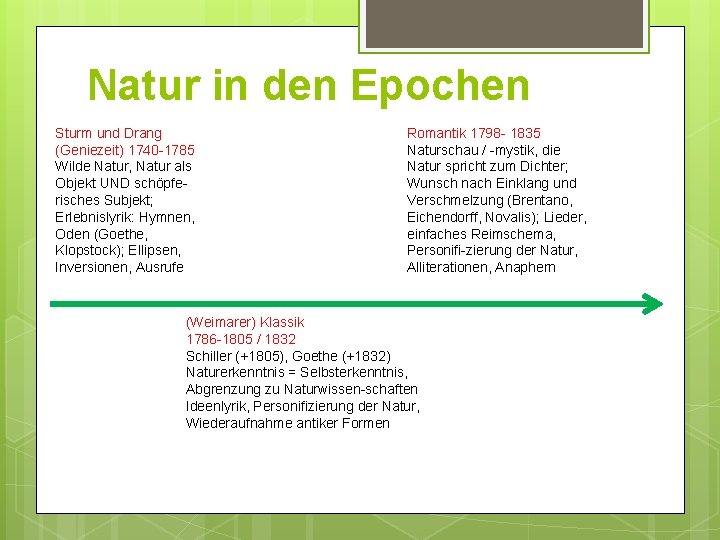 Natur in den Epochen

Sturm und Drang
(Geniezeit) 1740-1785
Wilde Natur, Natur als Objekt UND schöpferisches Subjekt; Erlebnislyrik: Hymnen, Oden (Goethe, Klopstock); Ellipsen, Inversionen, Ausrufe

Romantik 1798- 1835
Naturschau / -mystik, die Natur spricht zum Dichter; Wunsch nach Einklang und Verschmelzung (Brentano, Eichendorff, Novalis); Lieder, einfaches Reimschema, Personifi-zierung der Natur, Alliterationen, Anaphern

(Weimarer) Klassik
1786-1805 / 1832
Schiller (+1805), Goethe (+1832)
Naturerkenntnis = Selbsterkenntnis, Abgrenzung zu Naturwissen-schaften
Ideenlyrik, Personifizierung der Natur, Wiederaufnahme antiker Formen